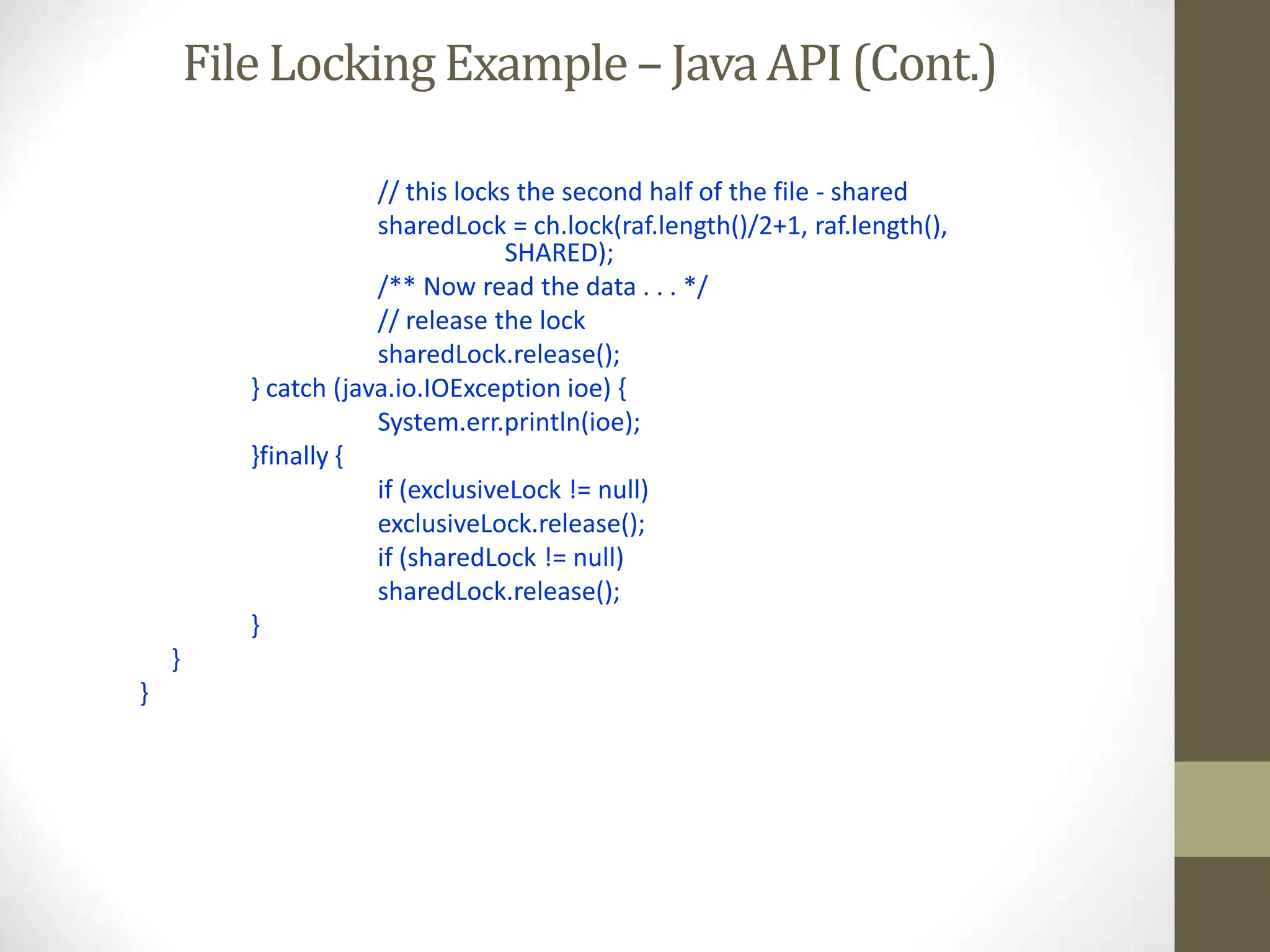 File Locking Example – Java API (Cont.)

// this locks the second half of the file - shared
sharedLock = ch.lock(raf.length()/2+1, raf.length(),
SHARED);
/** Now read the data . . . */
// release the lock
sharedLock.release();
} catch (java.io.IOException ioe) {
System.err.println(ioe);
}finally {
if (exclusiveLock != null)
exclusiveLock.release();
if (sharedLock != null)
sharedLock.release();
}
}
}